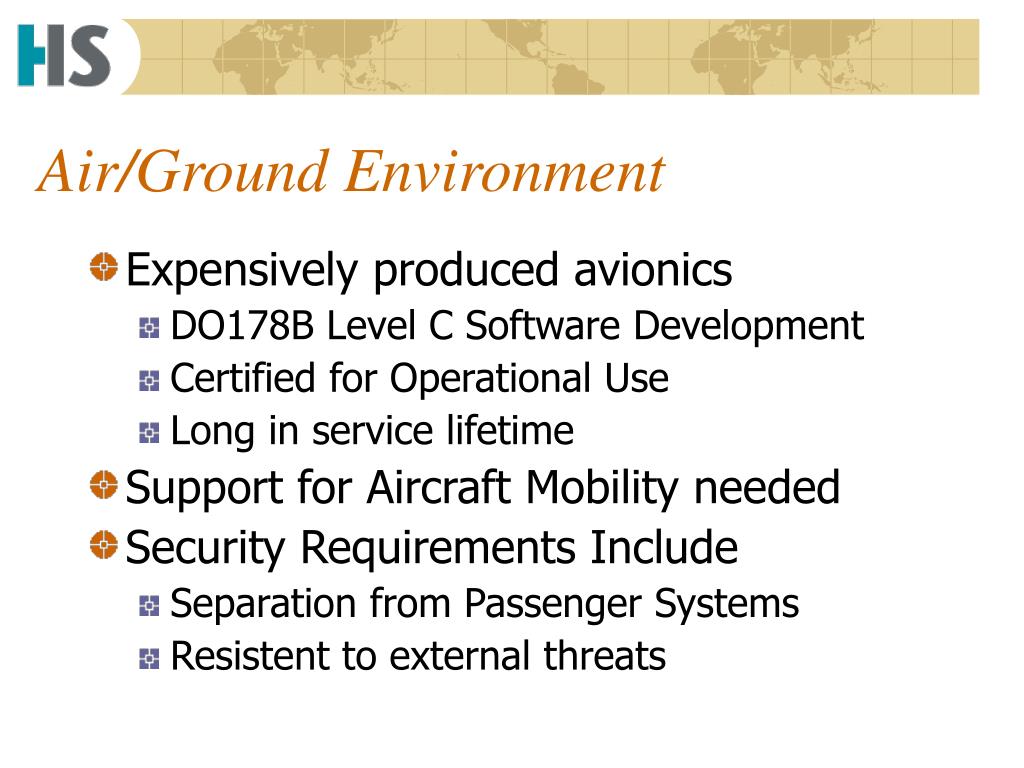 HS

Air/Ground Environment

Expensively produced avionics
DO178B Level C Software Development
Certified for Operational Use
Long in service lifetime
Support for Aircraft Mobility needed
Security Requirements Include
Separation from Passenger Systems
Resistent to external threats